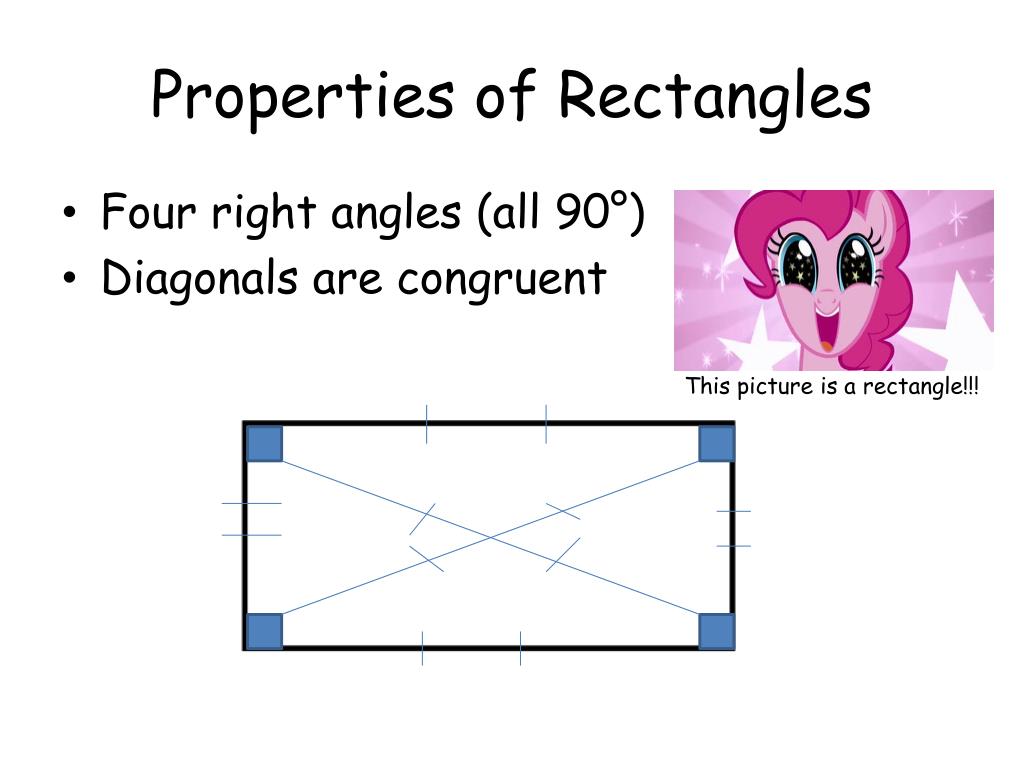 Properties of Rectangles

• Four right angles (all 90°)
• Diagonals are congruent

This picture is a rectangle!!!